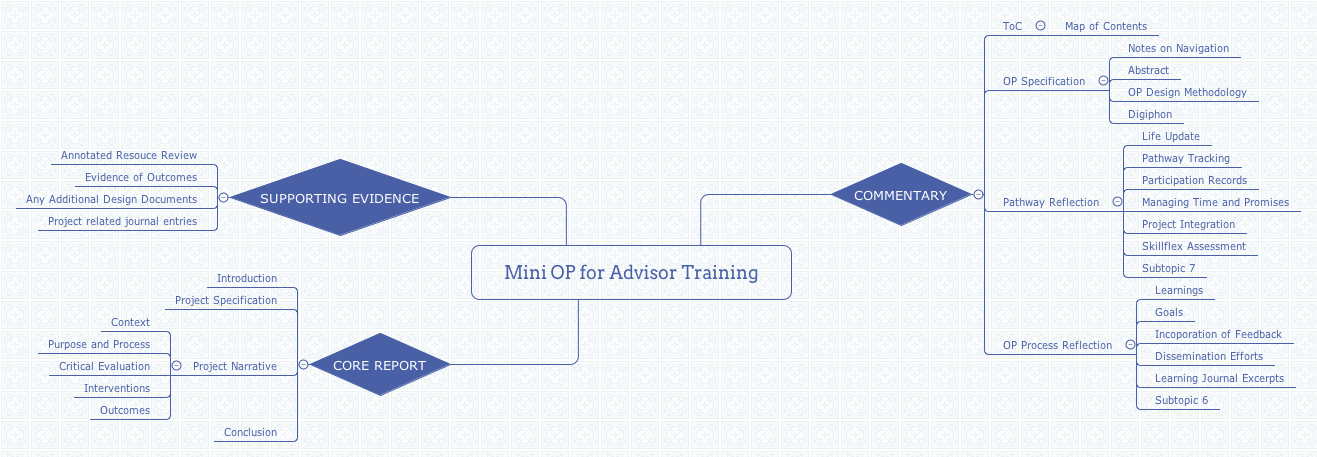 Mini OP for Advisor Training

SUPPORTING EVIDENCE
Annotated Resouce Review
Evidence of Outcomes
Any Additional Design Documents
Project related journal entries

CORE REPORT
Introduction
Project Specification
Project Narrative
Context
Purpose and Process
Critical Evaluation
Interventions
Outcomes
Conclusion

COMMENTARY
ToC
Map of Contents
OP Specification
Notes on Navigation
Abstract
OP Design Methodology
Digiphon
Pathway Reflection
Life Update
Pathway Tracking
Participation Records
Managing Time and Promises
Project Integration
Skillflex Assessment
Subtopic 7
OP Process Reflection
Learnings
Goals
Incoporation of Feedback
Dissemination Efforts
Learning Journal Excerpts
Subtopic 6